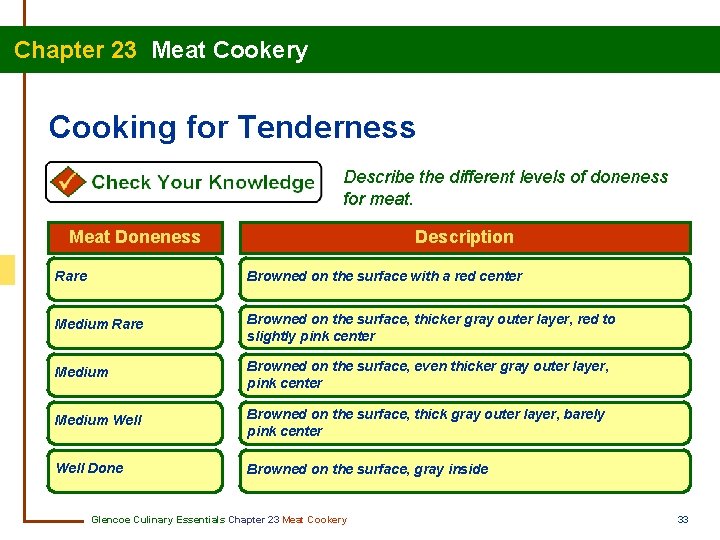 Chapter 23 Meat Cookery

Cooking for Tenderness

Check Your Knowledge

Describe the different levels of doneness for meat.

| Meat Doneness | Description |
|---|---|
| Rare | Browned on the surface with a red center |
| Medium Rare | Browned on the surface, thicker gray outer layer, red to slightly pink center |
| Medium | Browned on the surface, even thicker gray outer layer, pink center |
| Medium Well | Browned on the surface, thick gray outer layer, barely pink center |
| Well Done | Browned on the surface, gray inside |

Glencoe Culinary Essentials Chapter 23 Meat Cookery

33